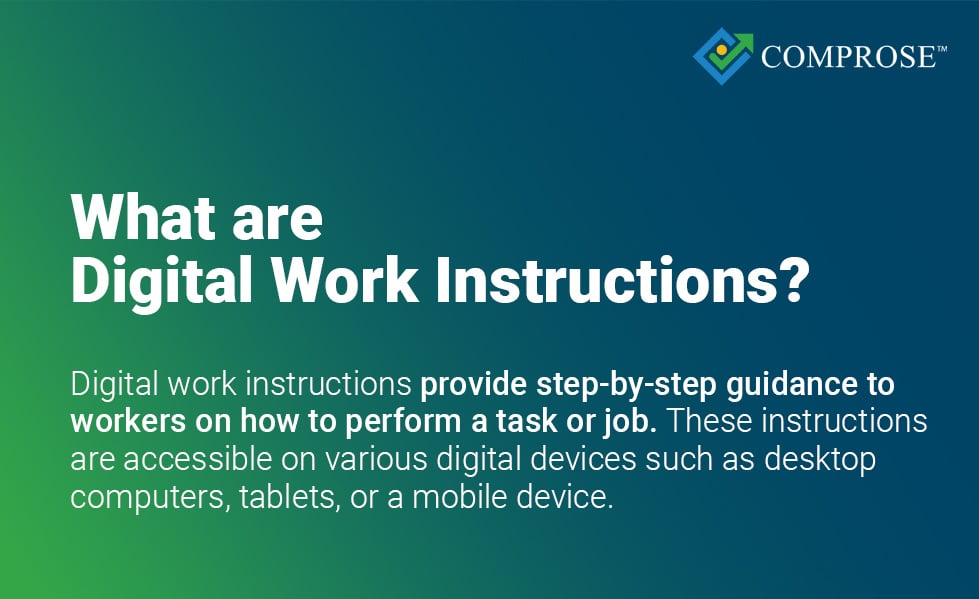 COMPROSE™

What are Digital Work Instructions?

Digital work instructions provide step-by-step guidance to workers on how to perform a task or job. These instructions are accessible on various digital devices such as desktop computers, tablets, or a mobile device.